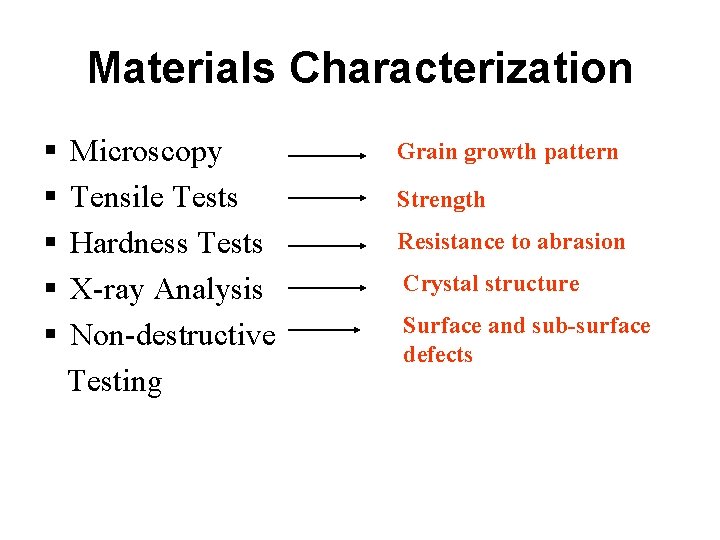 Materials Characterization

▪ Microscopy → Grain growth pattern
▪ Tensile Tests → Strength
▪ Hardness Tests → Resistance to abrasion
▪ X-ray Analysis → Crystal structure
▪ Non-destructive Testing → Surface and sub-surface defects